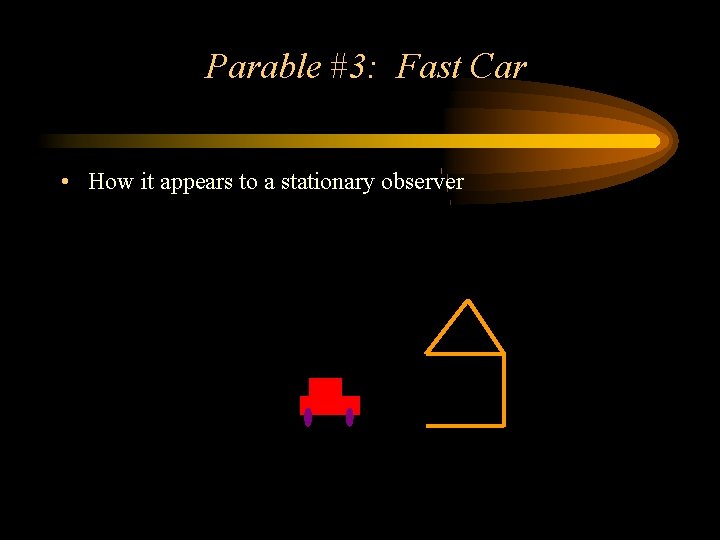 Parable #3: Fast Car

• How it appears to a stationary observer